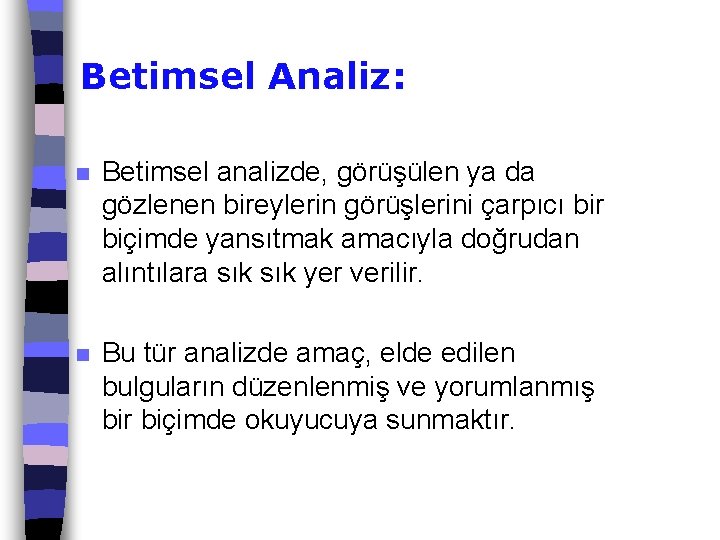 Betimsel Analiz:

Betimsel analizde, görüşülen ya da gözlenen bireylerin görüşlerini çarpıcı bir biçimde yansıtmak amacıyla doğrudan alıntılara sık sık yer verilir.

Bu tür analizde amaç, elde edilen bulguların düzenlenmiş ve yorumlanmış bir biçimde okuyucuya sunmaktır.